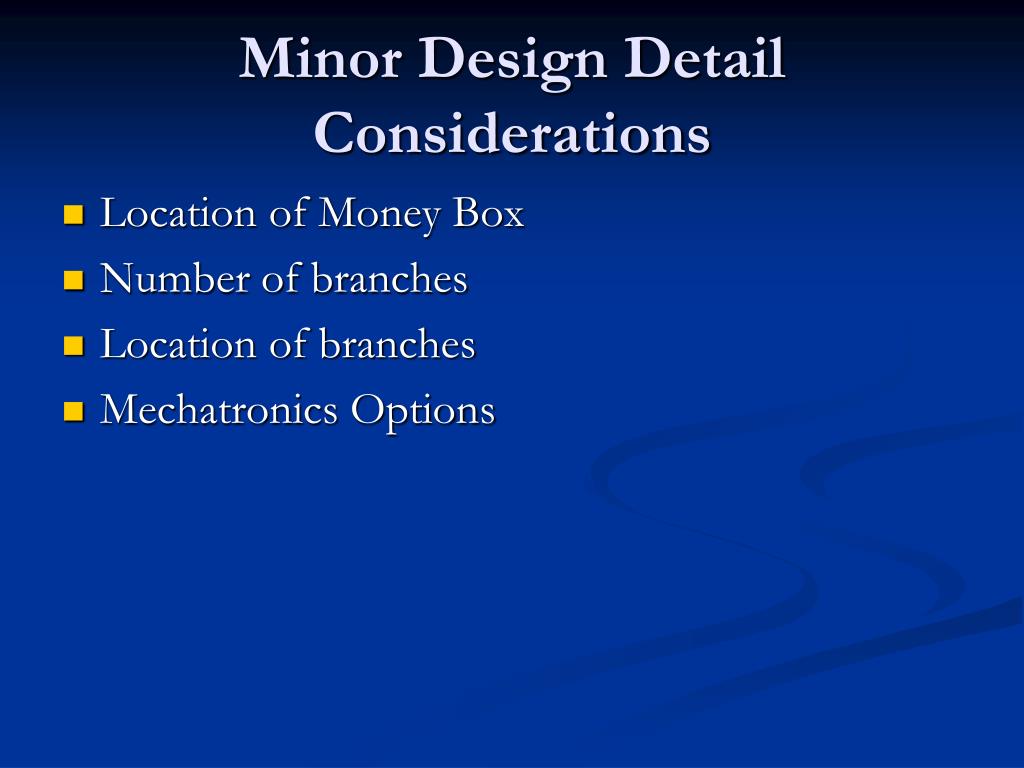 Minor Design Detail Considerations

- Location of Money Box
- Number of branches
- Location of branches
- Mechatronics Options